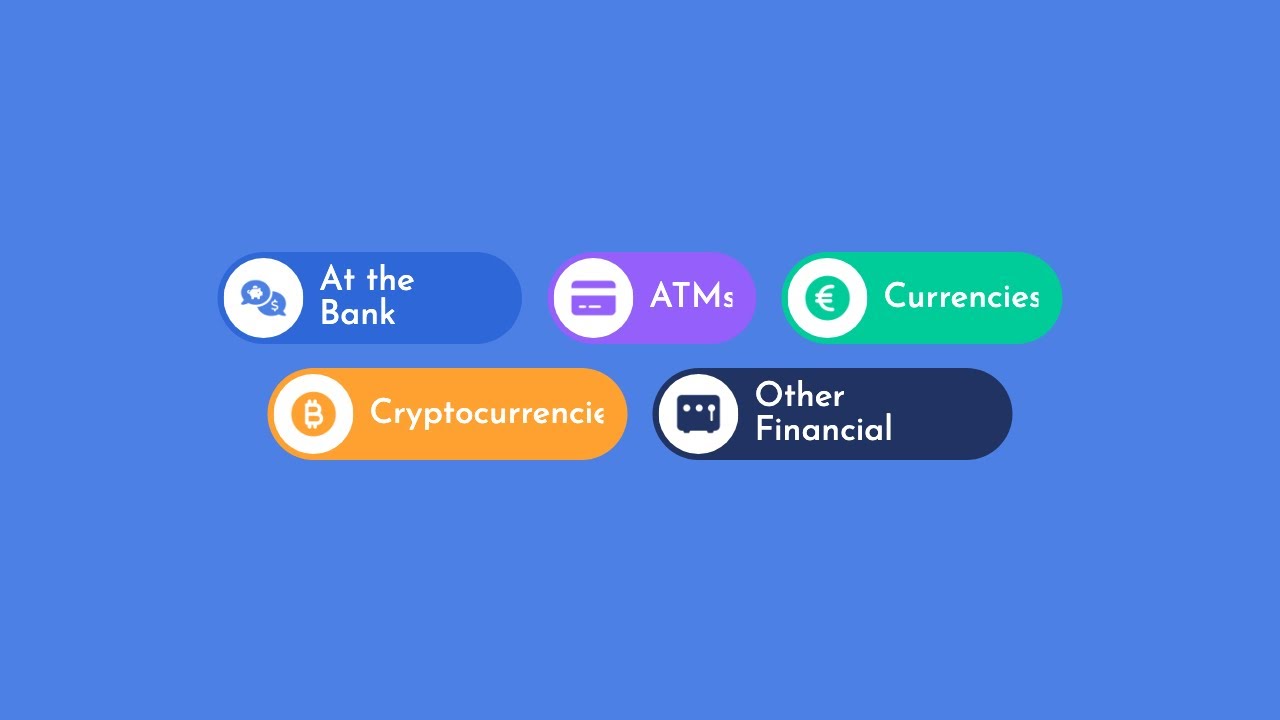 At the Bank

ATMs

Currencies

Cryptocurrencie

Other Financial